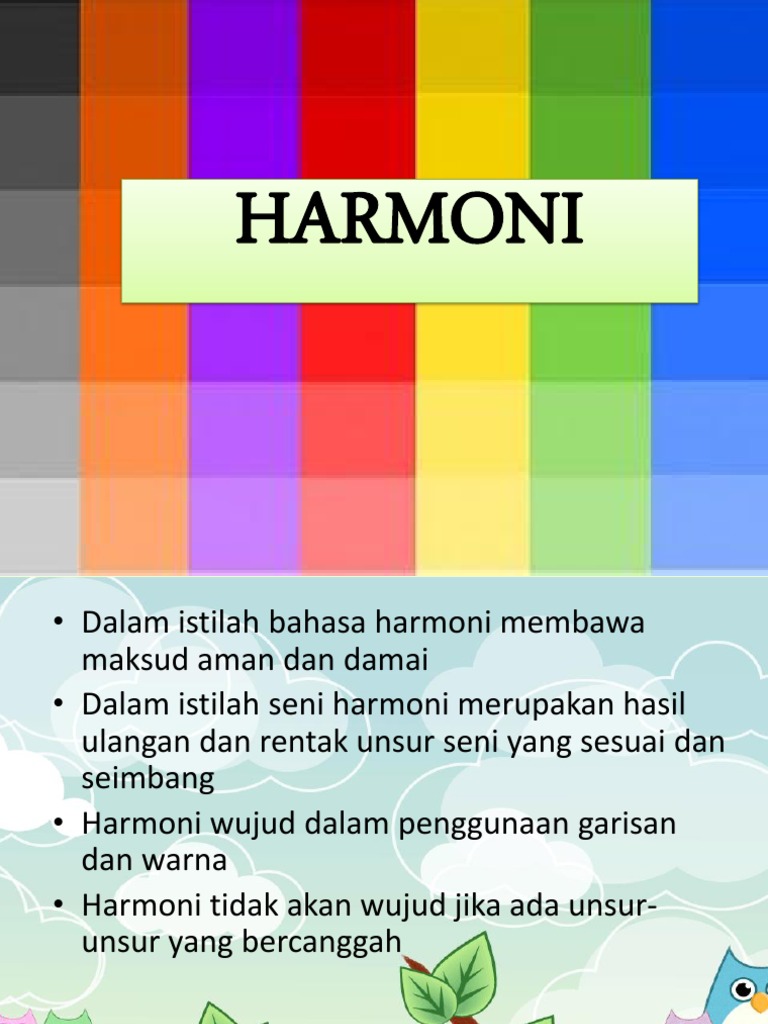 HARMONI

• Dalam istilah bahasa harmoni membawa maksud aman dan damai
• Dalam istilah seni harmoni merupakan hasil ulangan dan rentak unsur seni yang sesuai dan seimbang
• Harmoni wujud dalam penggunaan garisan dan warna
• Harmoni tidak akan wujud jika ada unsur-unsur yang bercanggah